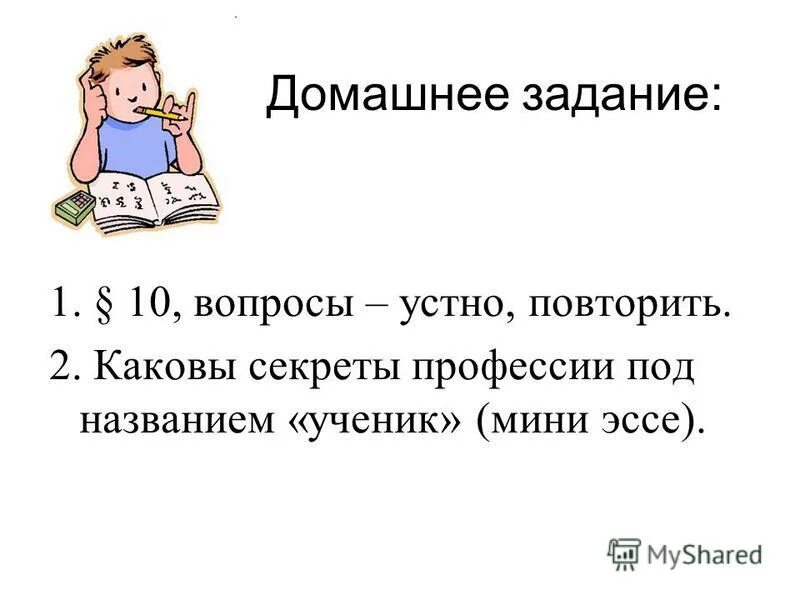 Домашнее задание:

1. § 10, вопросы – устно, повторить.
2. Каковы секреты профессии под названием «ученик» (мини эссе).

MyShared